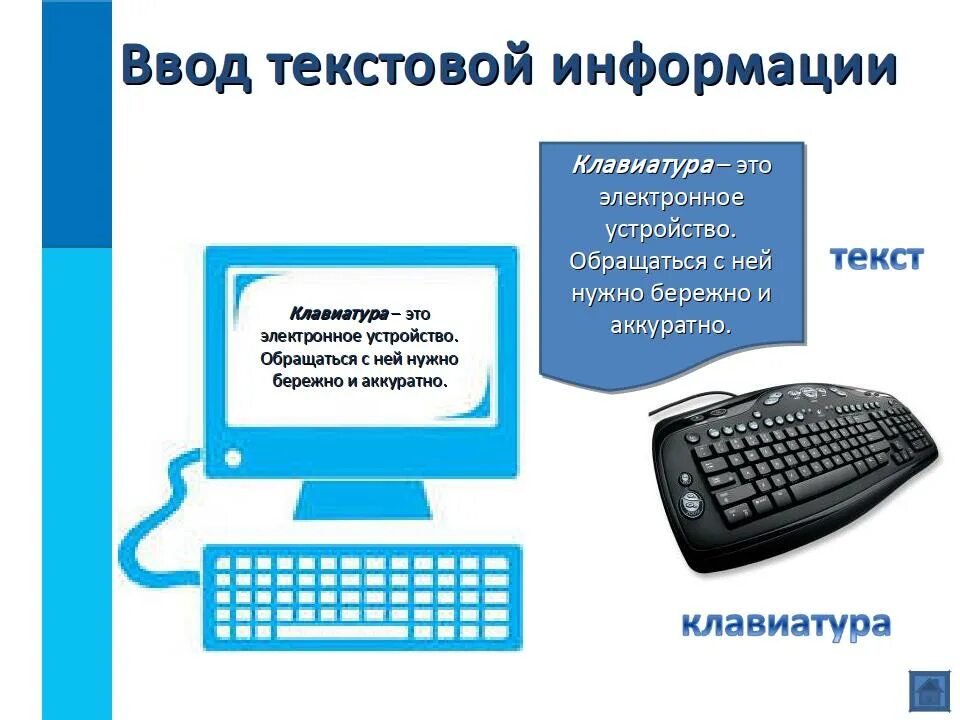 Ввод текстовой информации

Клавиатура – это электронное устройство. Обращаться с ней нужно бережно и аккуратно.

Клавиатура – это электронное устройство. Обращаться с ней нужно бережно и аккуратно.

текст

клавиатура